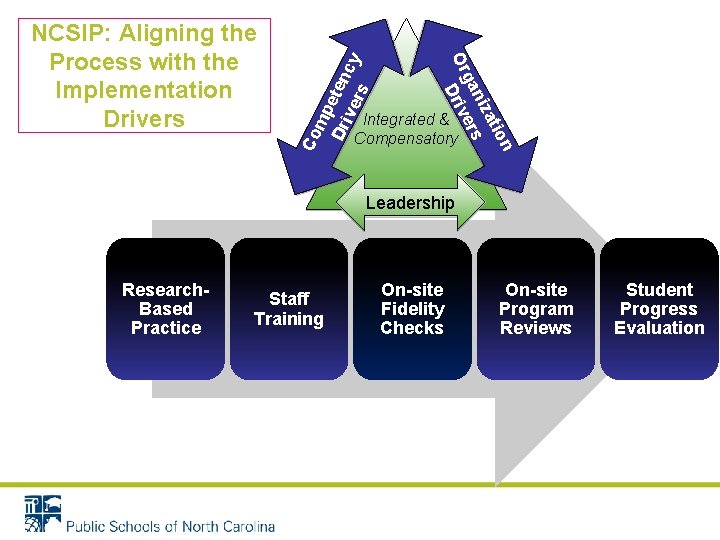 NCSIP: Aligning the Process with the Implementation Drivers

Competency Drivers

Organization Drivers

Integrated & Compensatory

Leadership

Research-Based Practice

Staff Training

On-site Fidelity Checks

On-site Program Reviews

Student Progress Evaluation

Public Schools of North Carolina